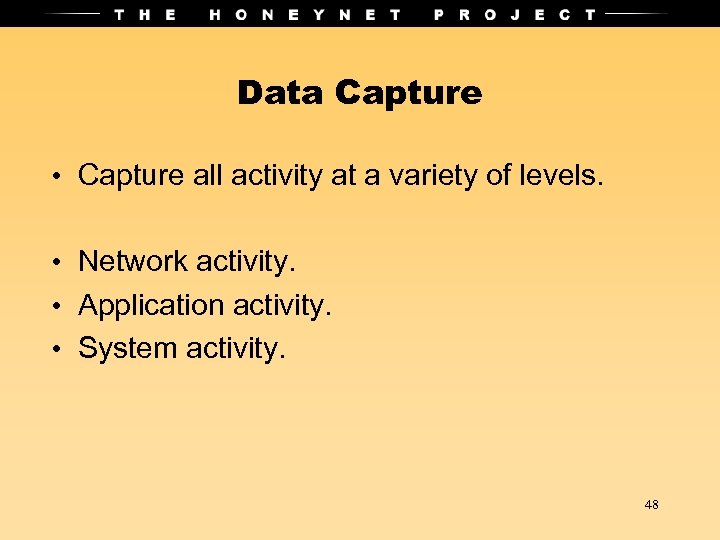 THE HONEYNET PROJECT

Data Capture

• Capture all activity at a variety of levels.

• Network activity.
• Application activity.
• System activity.

48